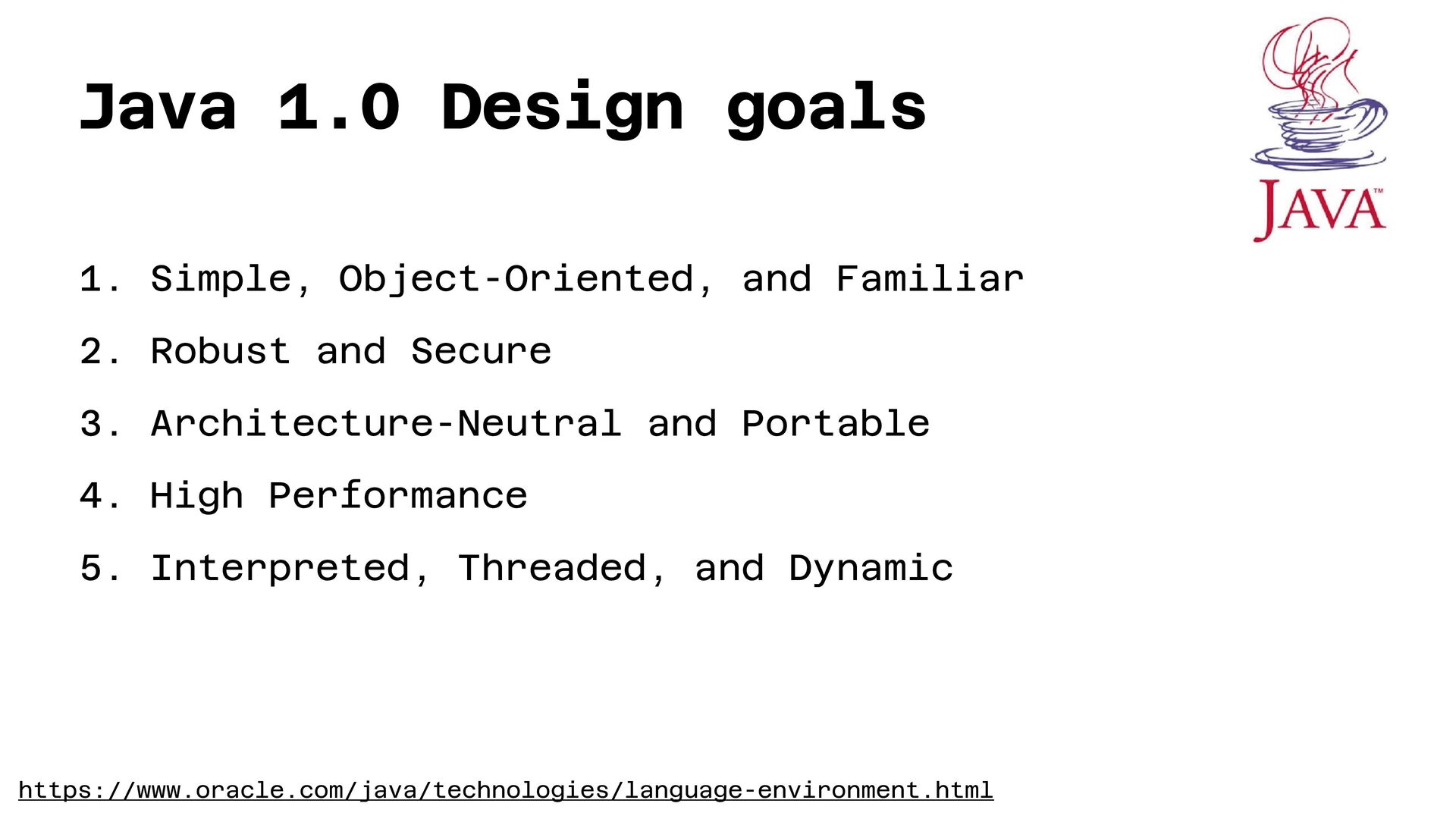 Java 1.0 Design goals

JAVA™

1. Simple, Object-Oriented, and Familiar
2. Robust and Secure
3. Architecture-Neutral and Portable
4. High Performance
5. Interpreted, Threaded, and Dynamic

https://www.oracle.com/java/technologies/language-environment.html